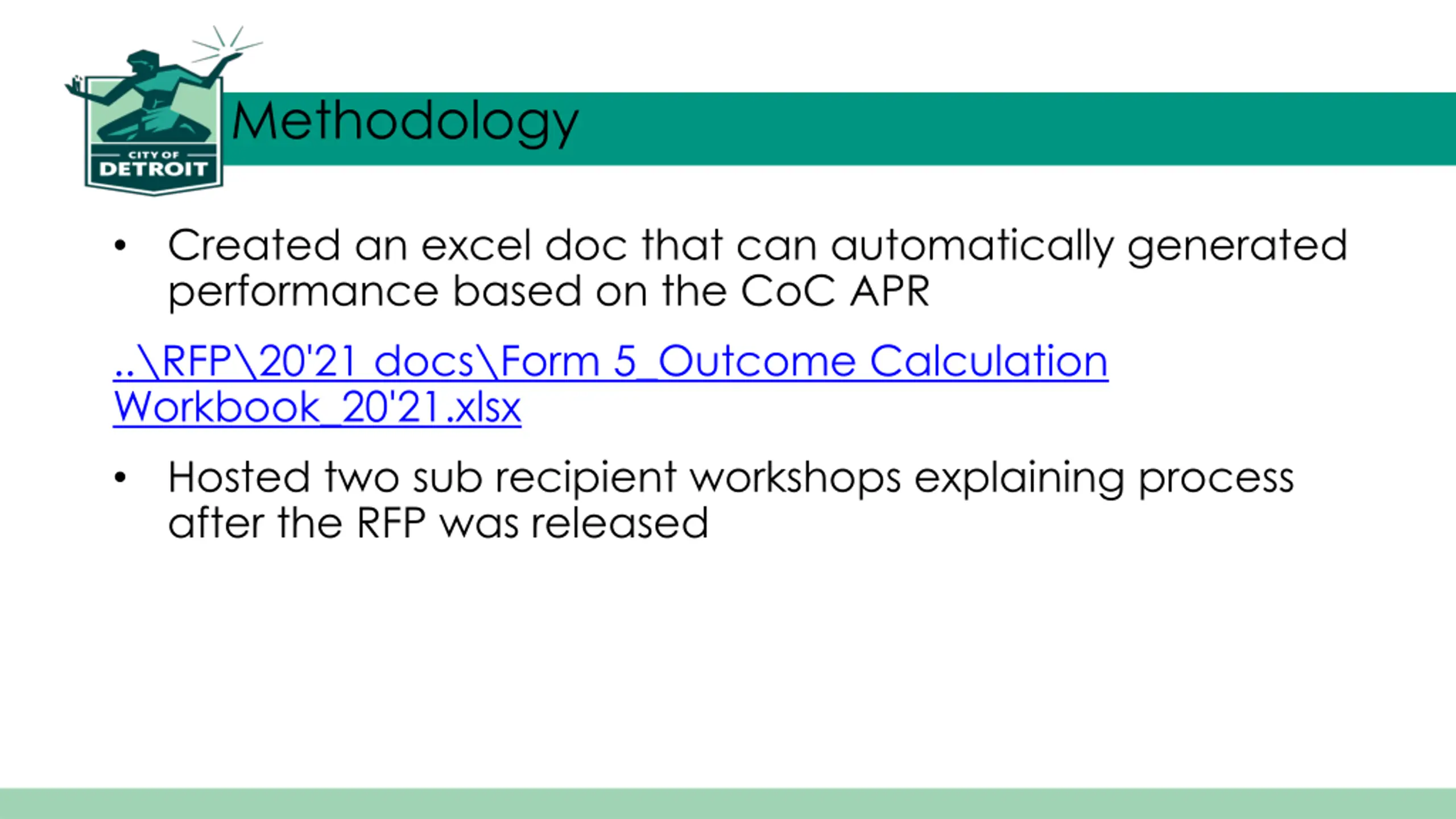 CITY OF
DETROIT

Methodology

• Created an excel doc that can automatically generated performance based on the CoC APR

..\RFP\20'21 docs\Form 5_Outcome Calculation Workbook_20'21.xlsx

• Hosted two sub recipient workshops explaining process after the RFP was released